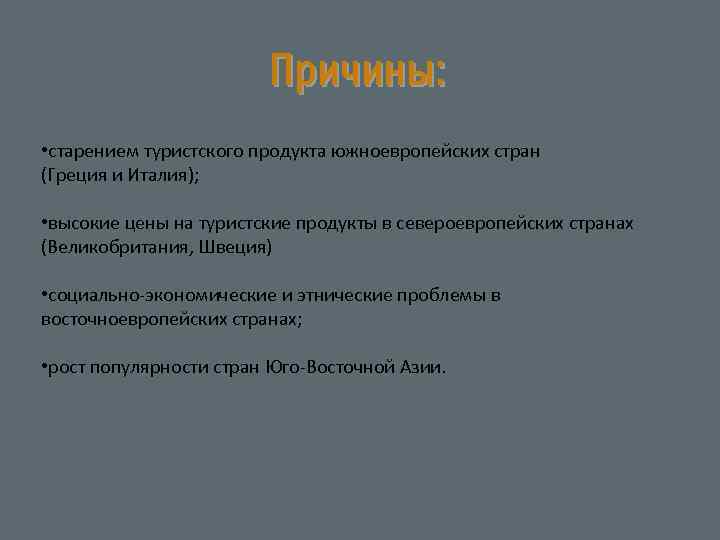 Причины:

•старением туристского продукта южноевропейских стран (Греция и Италия);

•высокие цены на туристские продукты в североевропейских странах (Великобритания, Швеция)

•социально-экономические и этнические проблемы в восточноевропейских странах;

•рост популярности стран Юго-Восточной Азии.